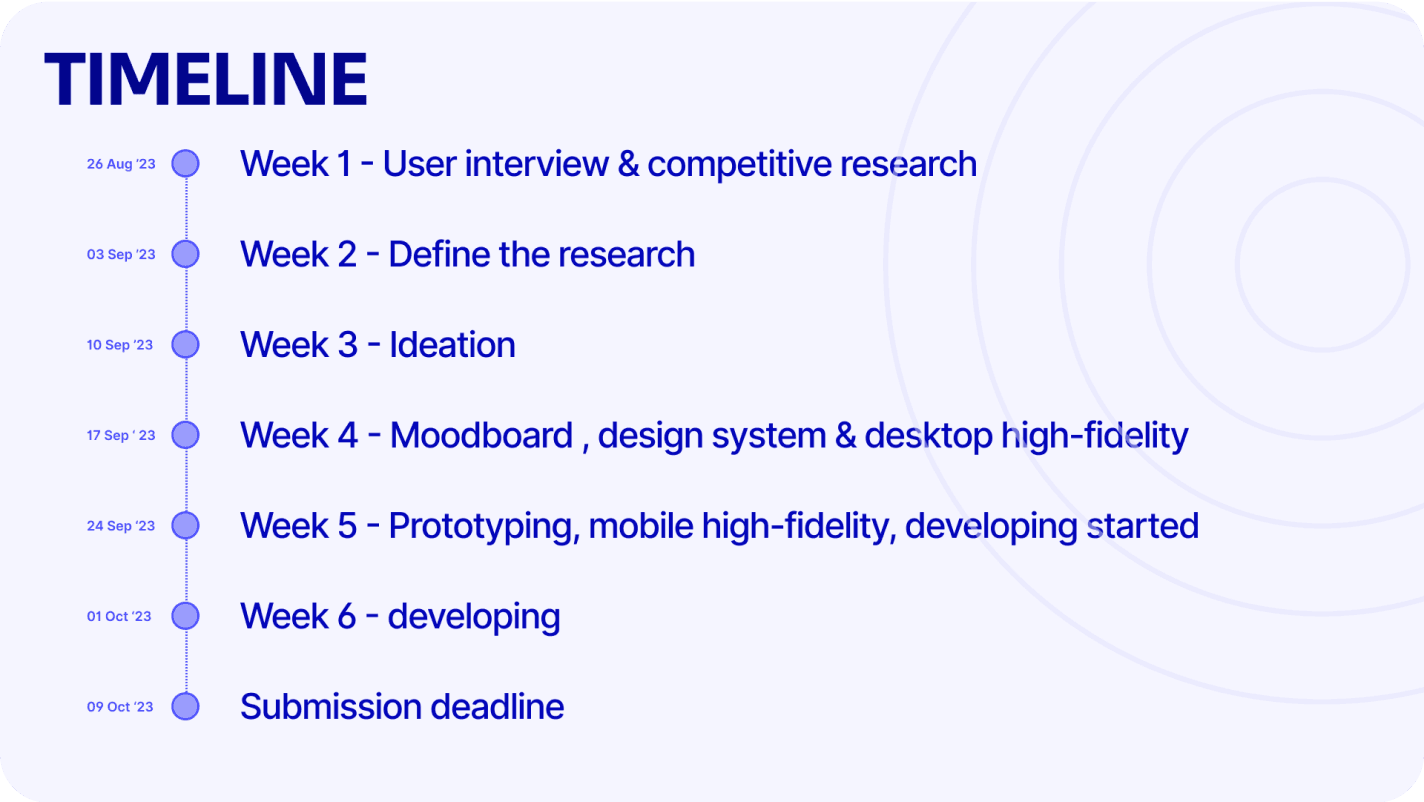 TIMELINE

26 Aug '23 Week 1 - User interview & competitive research

03 Sep '23 Week 2 - Define the research

10 Sep '23 Week 3 - Ideation

17 Sep ' 23 Week 4 - Moodboard , design system & desktop high-fidelity

24 Sep '23 Week 5 - Prototyping, mobile high-fidelity, developing started

01 Oct '23 Week 6 - developing

09 Oct '23 Submission deadline